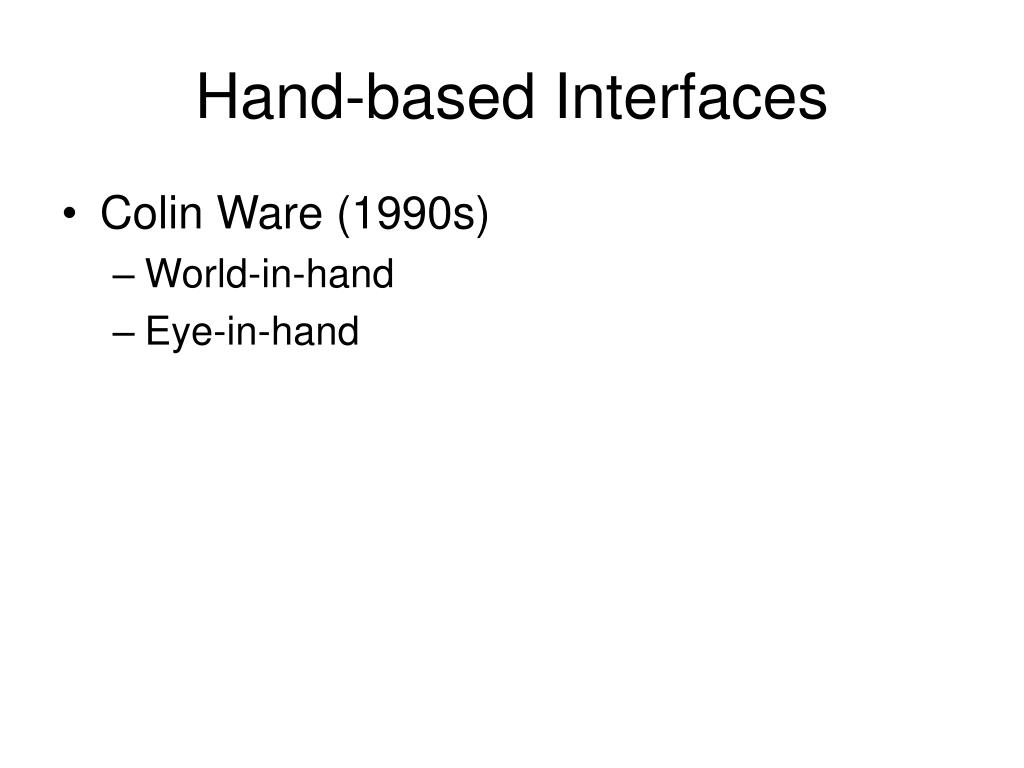 Hand-based Interfaces

• Colin Ware (1990s)
– World-in-hand
– Eye-in-hand